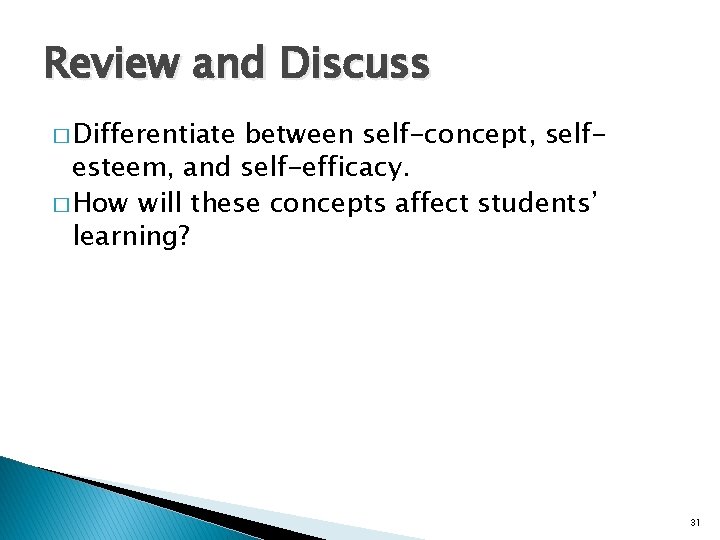 Review and Discuss

□ Differentiate between self-concept, self-esteem, and self-efficacy.

□ How will these concepts affect students' learning?

31